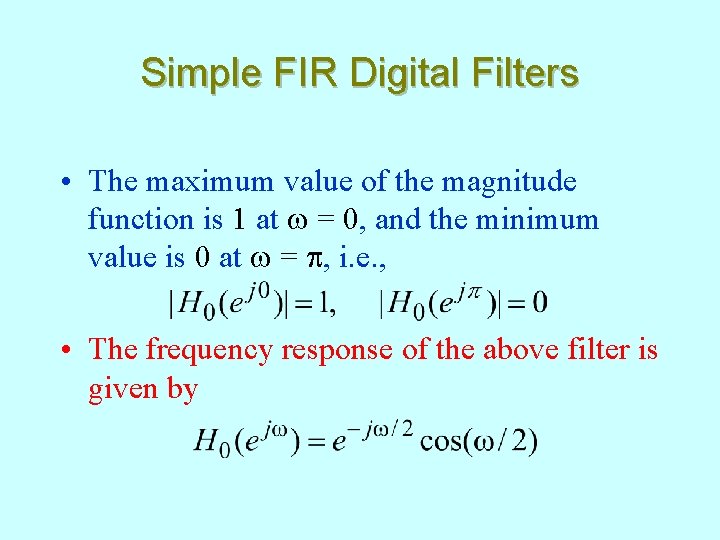 Simple FIR Digital Filters

• The maximum value of the magnitude function is 1 at $\omega = 0$, and the minimum value is 0 at $\omega = \pi$, i.e.,

$|H_0(e^{j0})| = 1, \quad |H_0(e^{j\pi})| = 0$

• The frequency response of the above filter is given by

$H_0(e^{j\omega}) = e^{-j\omega/2}\cos(\omega/2)$